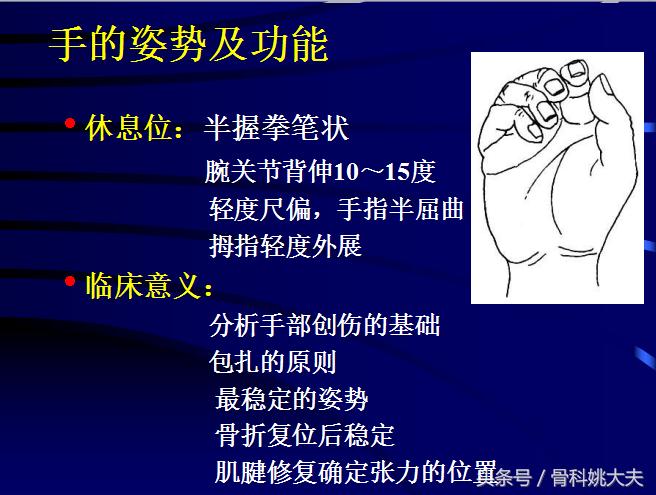 手的姿势及功能

• 休息位：半握拳笔状
腕关节背伸10～15度
轻度尺偏，手指半屈曲
拇指轻度外展

• 临床意义：
分析手部创伤的基础
包扎的原则
最稳定的姿势
骨折复位后稳定
肌腱修复确定张力的位置

头条号 / 骨科姚大夫